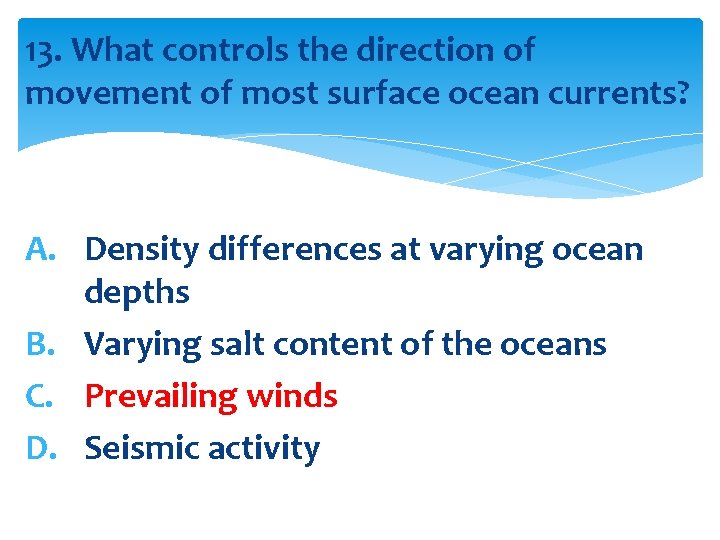 13. What controls the direction of movement of most surface ocean currents?

A. Density differences at varying ocean depths
B. Varying salt content of the oceans
C. Prevailing winds
D. Seismic activity